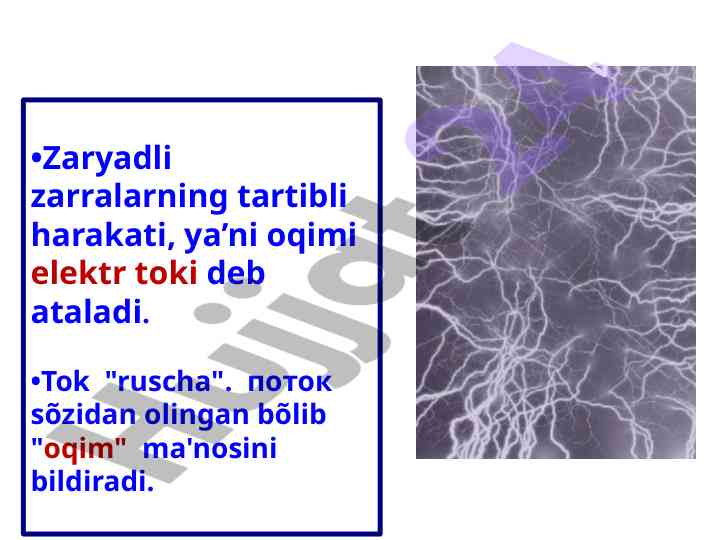 •Zaryadli zarralarning tartibli harakati, ya’ni oqimi elektr toki deb ataladi.

•Tok "ruscha". поток sõzidan olingan bõlib "oqim" ma'nosini bildiradi.

Hujjat